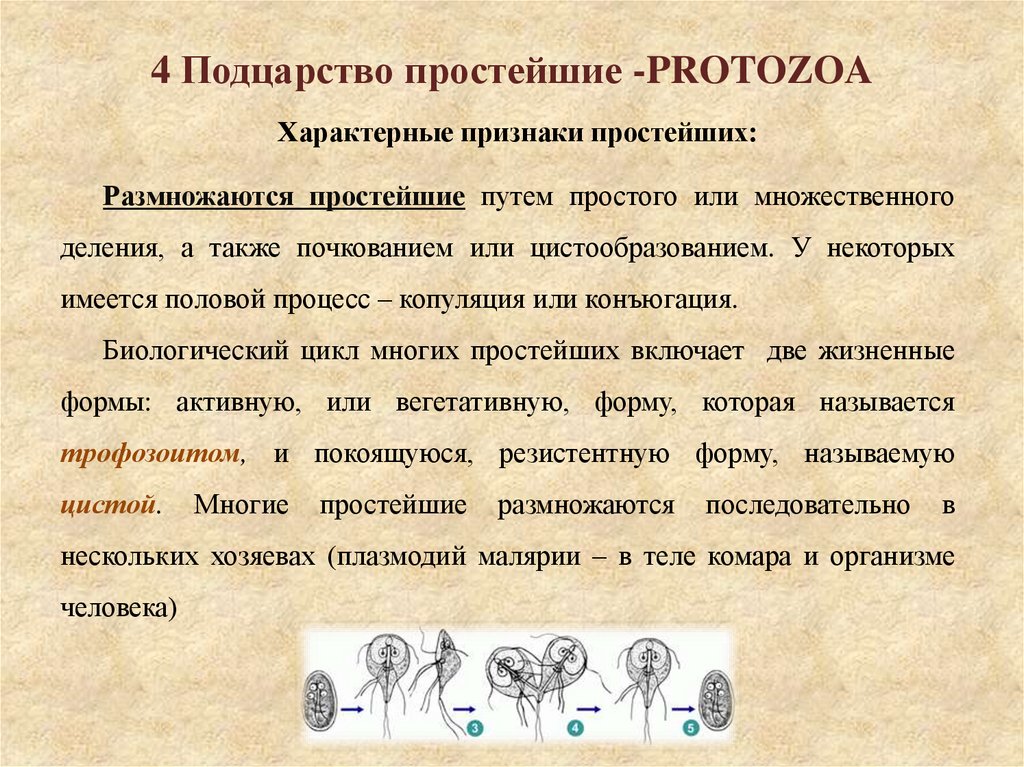 4 Подцарство простейшие -PROTOZOA

Характерные признаки простейших:

Размножаются простейшие путем простого или множественного деления, а также почкованием или цистообразованием. У некоторых имеется половой процесс – копуляция или конъюгация.

Биологический цикл многих простейших включает две жизненные формы: активную, или вегетативную, форму, которая называется трофозоитом, и покоящуюся, резистентную форму, называемую цистой. Многие простейшие размножаются последовательно в нескольких хозяевах (плазмодий малярии – в теле комара и организме человека)

3

4

5